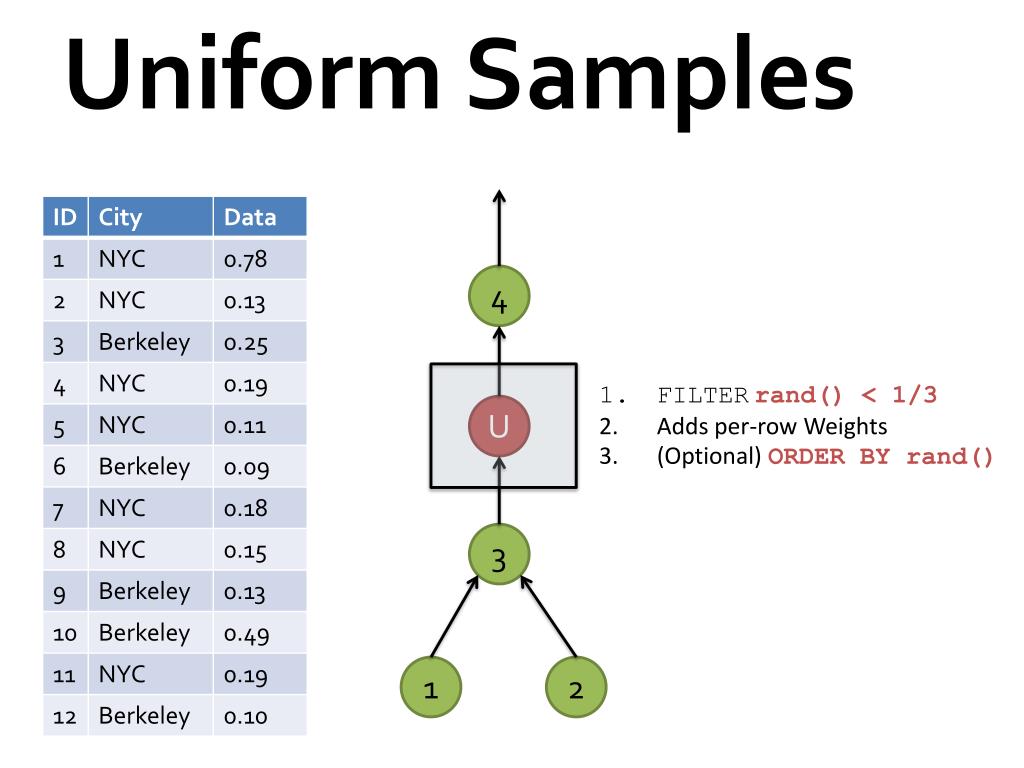 Uniform Samples

| ID | City | Data |
|---|---|---|
| 1 | NYC | 0.78 |
| 2 | NYC | 0.13 |
| 3 | Berkeley | 0.25 |
| 4 | NYC | 0.19 |
| 5 | NYC | 0.11 |
| 6 | Berkeley | 0.09 |
| 7 | NYC | 0.18 |
| 8 | NYC | 0.15 |
| 9 | Berkeley | 0.13 |
| 10 | Berkeley | 0.49 |
| 11 | NYC | 0.19 |
| 12 | Berkeley | 0.10 |

4

U

3

1

2

1. FILTER rand() < 1/3
2. Adds per-row Weights
3. (Optional) ORDER BY rand()